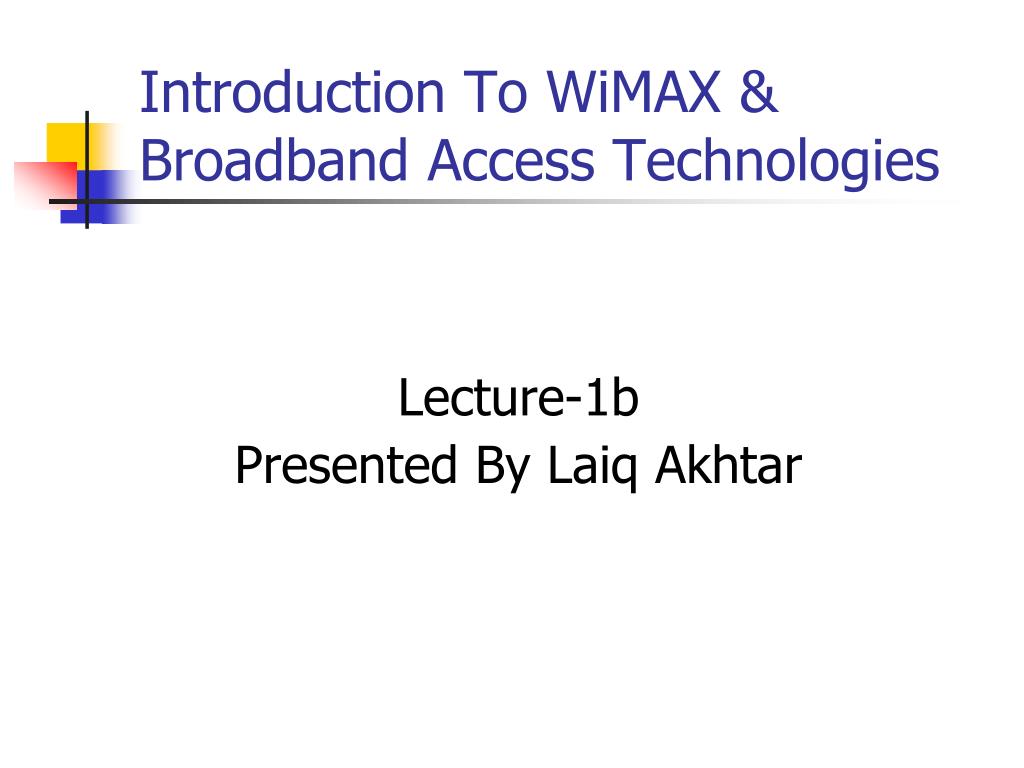 Introduction To WiMAX & Broadband Access Technologies

Lecture-1b
Presented By Laiq Akhtar